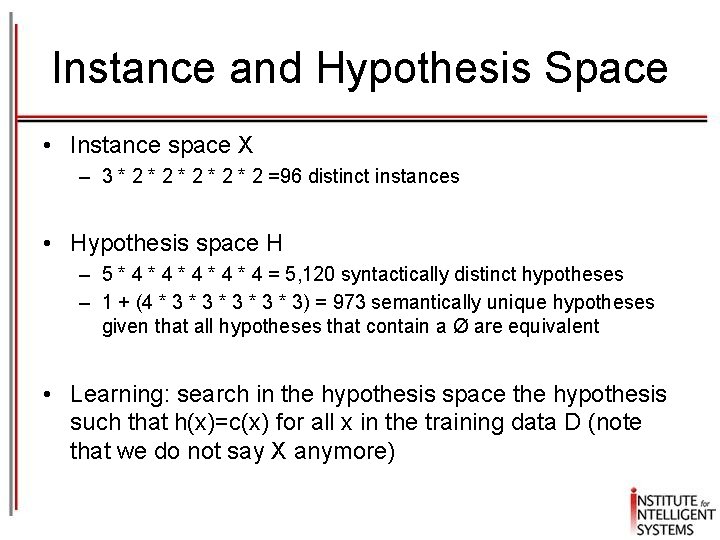 Instance and Hypothesis Space

• Instance space X
  – 3 * 2 * 2 * 2 * 2 * 2 =96 distinct instances

• Hypothesis space H
  – 5 * 4 * 4 * 4 * 4 * 4 = 5,120 syntactically distinct hypotheses
  – 1 + (4 * 3 * 3 * 3 * 3 * 3) = 973 semantically unique hypotheses given that all hypotheses that contain a Ø are equivalent

• Learning: search in the hypothesis space the hypothesis such that h(x)=c(x) for all x in the training data D (note that we do not say X anymore)

INSTITUTE for INTELLIGENT SYSTEMS